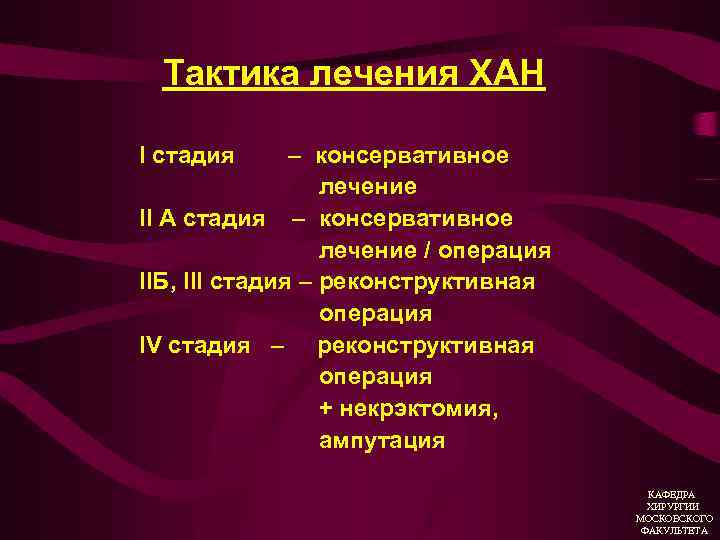 Тактика лечения ХАН

I стадия – консервативное лечение
II А стадия – консервативное лечение / операция
IIБ, III стадия – реконструктивная операция
IV стадия – реконструктивная операция + некрэктомия, ампутация

КАФЕДРА ХИРУРГИИ МОСКОВСКОГО ФАКУЛЬТЕТА